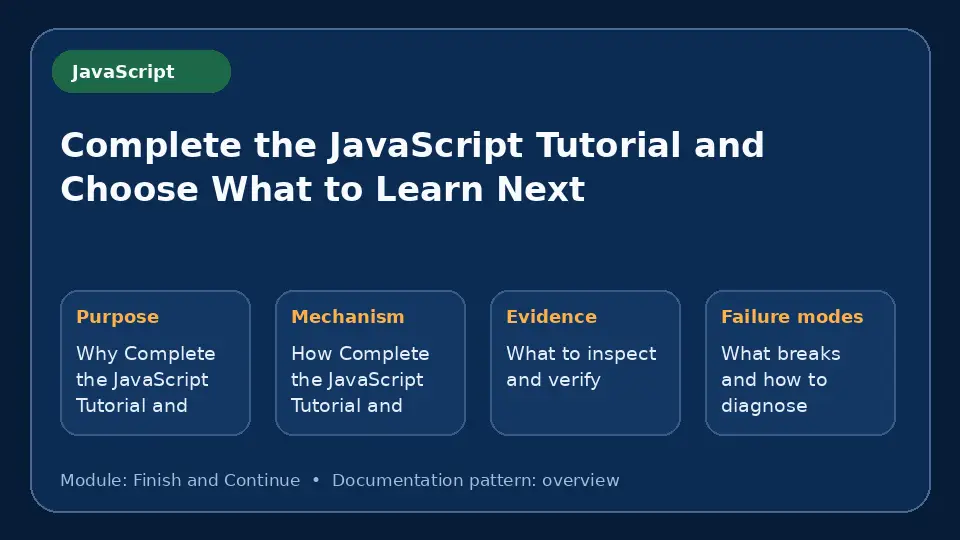 JavaScript

Complete the JavaScript Tutorial and Choose What to Learn Next

Purpose
Why Complete the JavaScript Tutorial and

Mechanism
How Complete the JavaScript Tutorial and

Evidence
What to inspect and verify

Failure modes
What breaks and how to diagnose

Module: Finish and Continue • Documentation pattern: overview